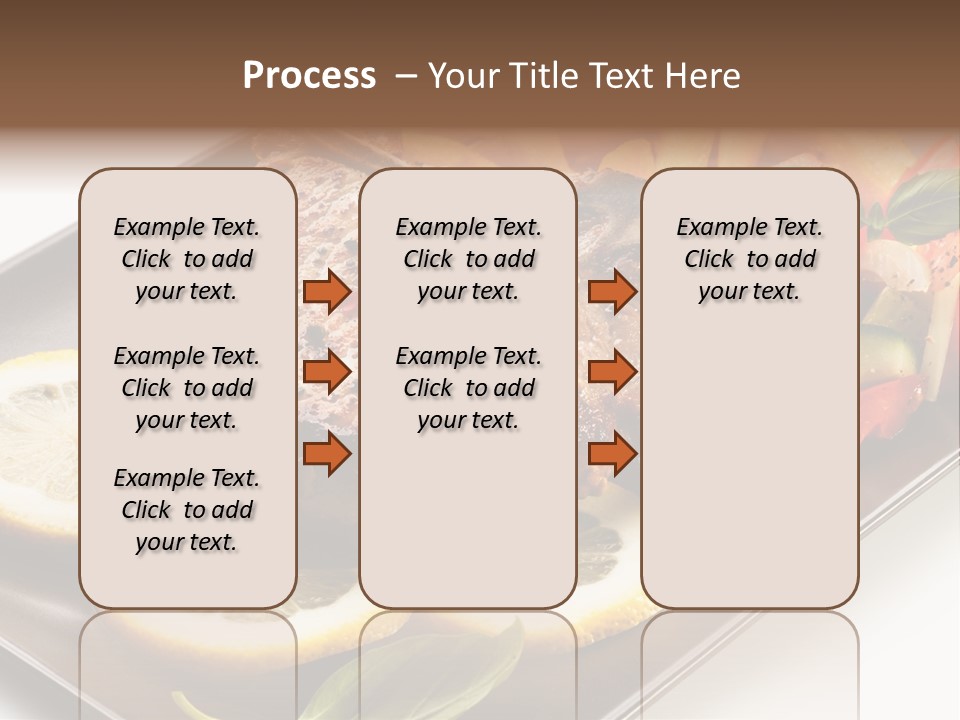 Process – Your Title Text Here

Example Text. Click to add your text.

Example Text. Click to add your text.

Example Text. Click to add your text.

Example Text. Click to add your text.

Example Text. Click to add your text.

Example Text. Click to add your text.